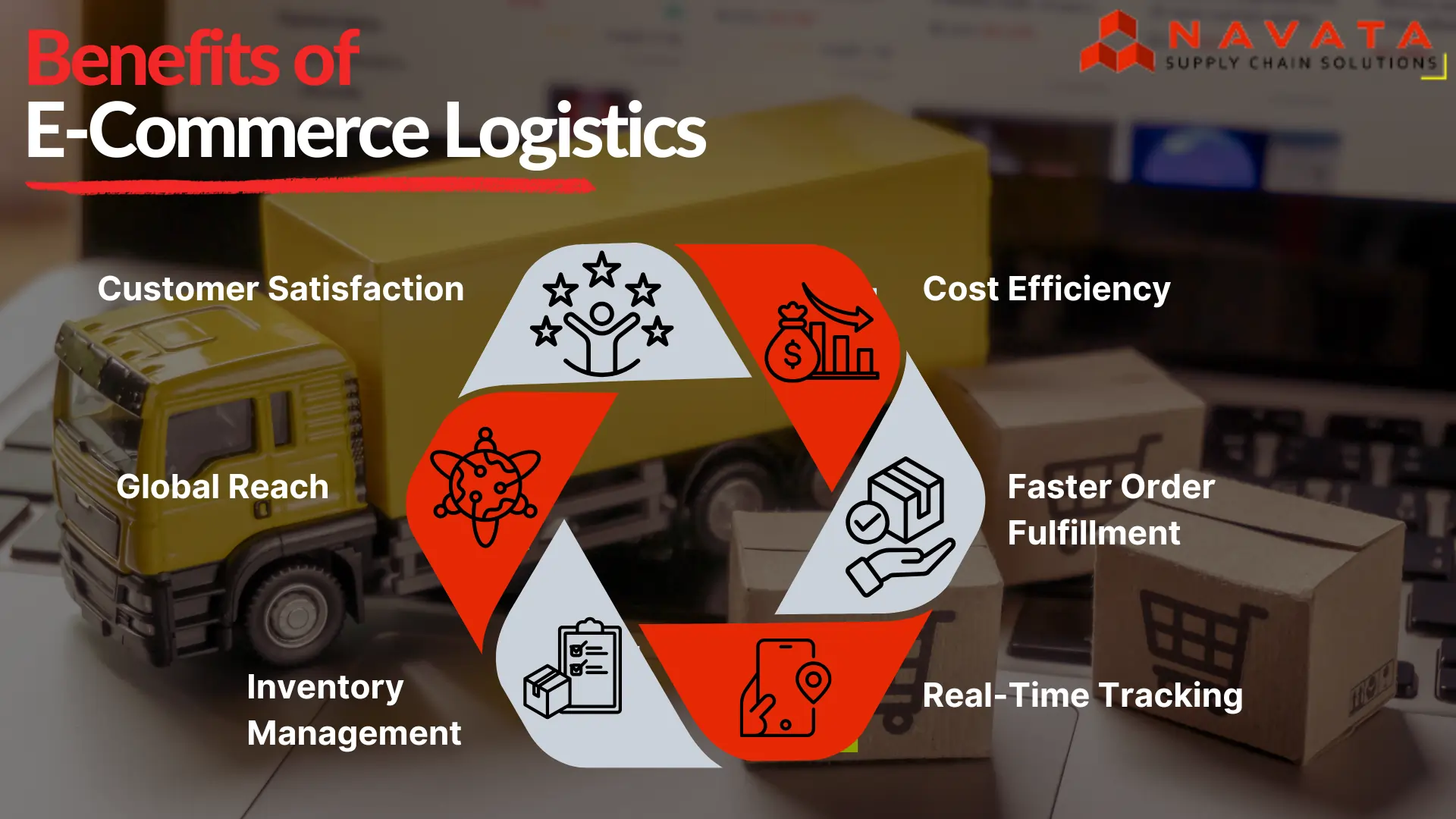 Benefits of
E-Commerce Logistics

NAVATA
SUPPLY CHAIN SOLUTIONS

Customer Satisfaction

Cost Efficiency

Global Reach

Faster Order Fulfillment

Inventory Management

Real-Time Tracking